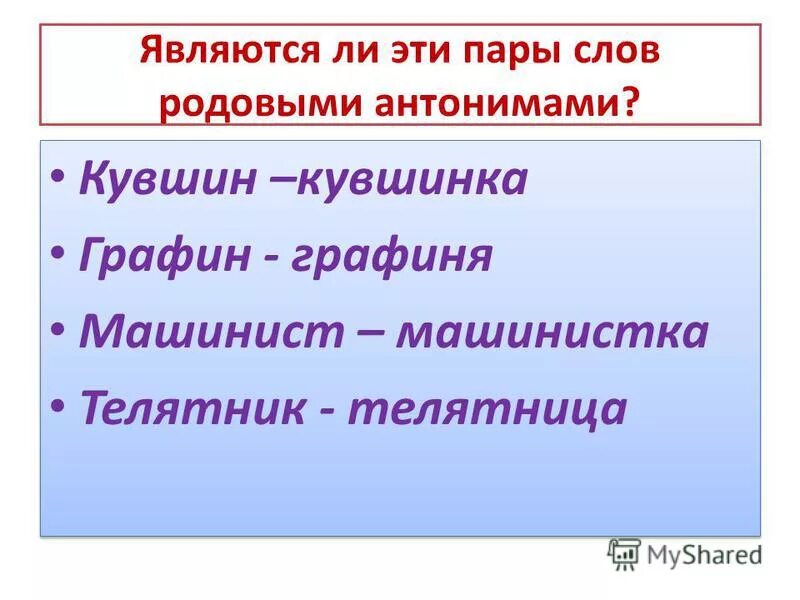 Являются ли эти пары слов родовыми антонимами?

• Кувшин –кувшинка
• Графин - графиня
• Машинист – машинистка
• Телятник - телятница

MyShared